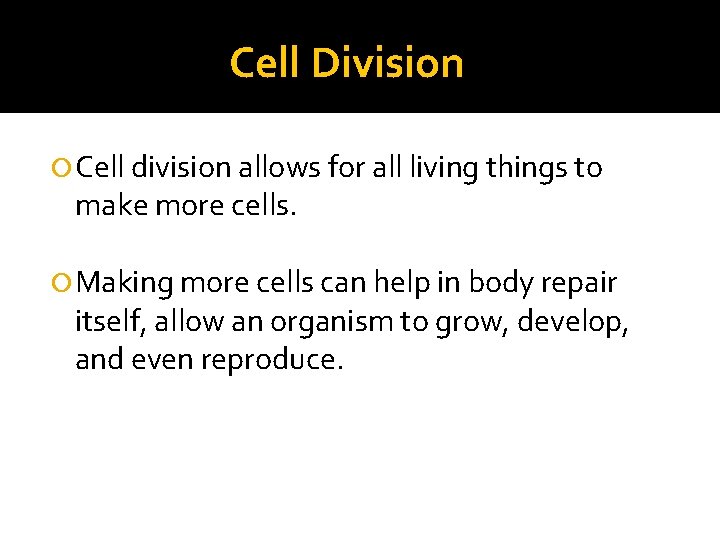 Cell Division

Cell division allows for all living things to make more cells.

Making more cells can help in body repair itself, allow an organism to grow, develop, and even reproduce.